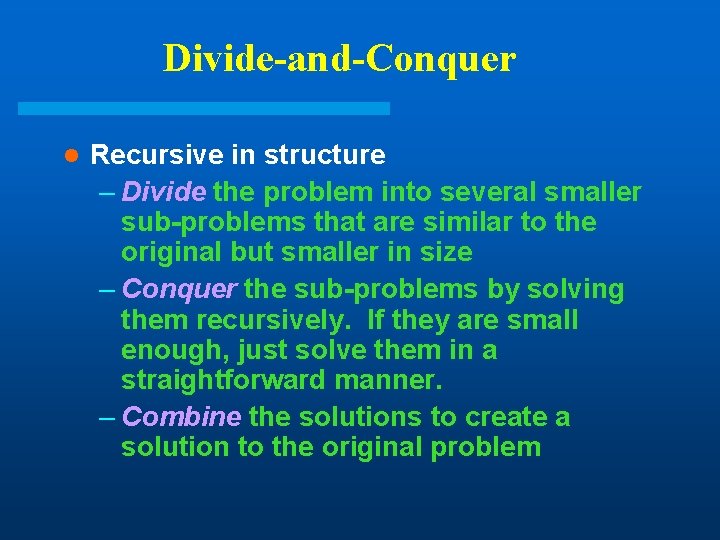 Divide-and-Conquer

● Recursive in structure
– Divide the problem into several smaller sub-problems that are similar to the original but smaller in size
– Conquer the sub-problems by solving them recursively. If they are small enough, just solve them in a straightforward manner.
– Combine the solutions to create a solution to the original problem